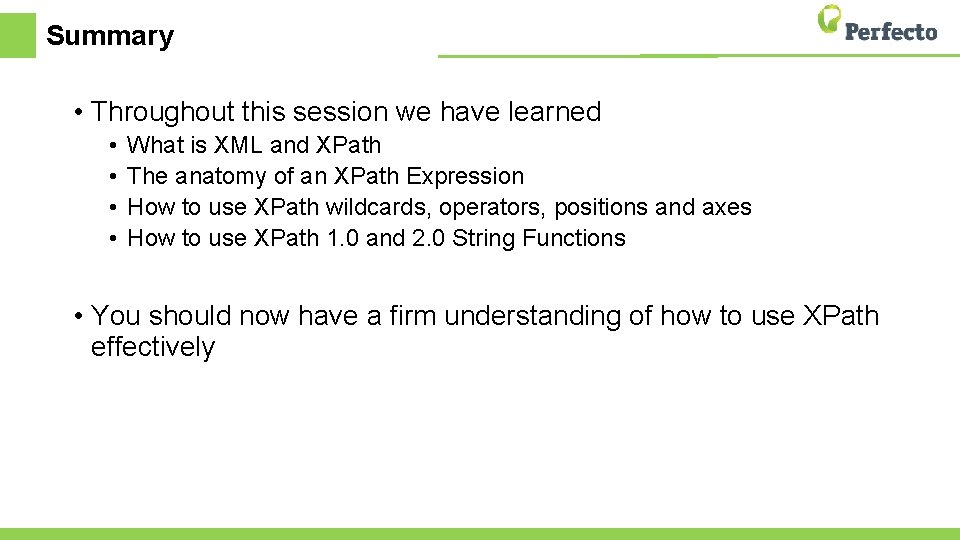 Summary

Perfecto

• Throughout this session we have learned
  • What is XML and XPath
  • The anatomy of an XPath Expression
  • How to use XPath wildcards, operators, positions and axes
  • How to use XPath 1.0 and 2.0 String Functions

• You should now have a firm understanding of how to use XPath effectively